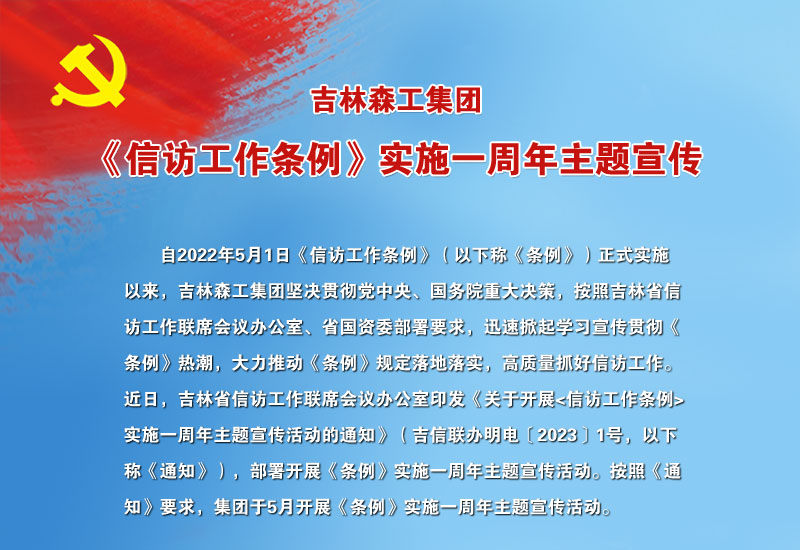 吉林森工集团

《信访工作条例》实施一周年主题宣传

自2022年5月1日《信访工作条例》（以下称《条例》）正式实施以来，吉林森工集团坚决贯彻党中央、国务院重大决策，按照吉林省信访工作联席会议办公室、省国资委部署要求，迅速掀起学习宣传贯彻《条例》热潮，大力推动《条例》规定落地落实，高质量抓好信访工作。近日，吉林省信访工作联席会议办公室印发《关于开展<信访工作条例>实施一周年主题宣传活动的通知》（吉信联办明电〔2023〕1号，以下称《通知》），部署开展《条例》实施一周年主题宣传活动。按照《通知》要求，集团于5月开展《条例》实施一周年主题宣传活动。